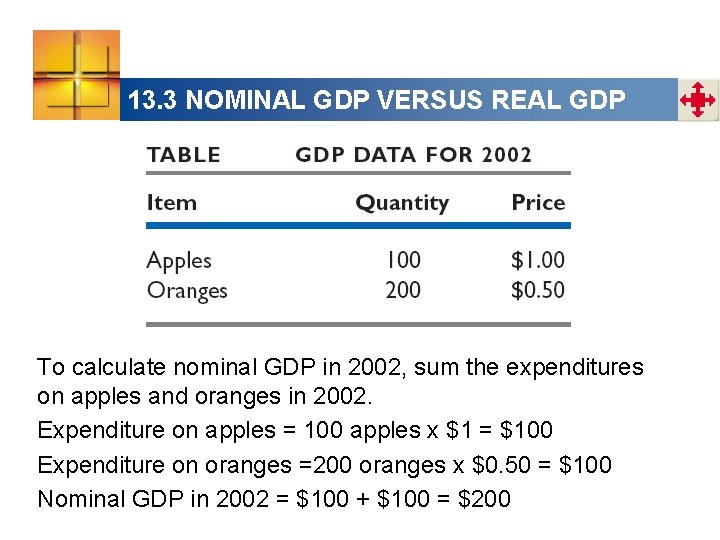 13.3 NOMINAL GDP VERSUS REAL GDP

TABLE GDP DATA FOR 2002

| Item | Quantity | Price |
|---|---|---|
| Apples | 100 | \$1.00 |
| Oranges | 200 | \$0.50 |

To calculate nominal GDP in 2002, sum the expenditures on apples and oranges in 2002.

Expenditure on apples = 100 apples x \$1 = \$100

Expenditure on oranges =200 oranges x \$0.50 = \$100

Nominal GDP in 2002 = \$100 + \$100 = \$200